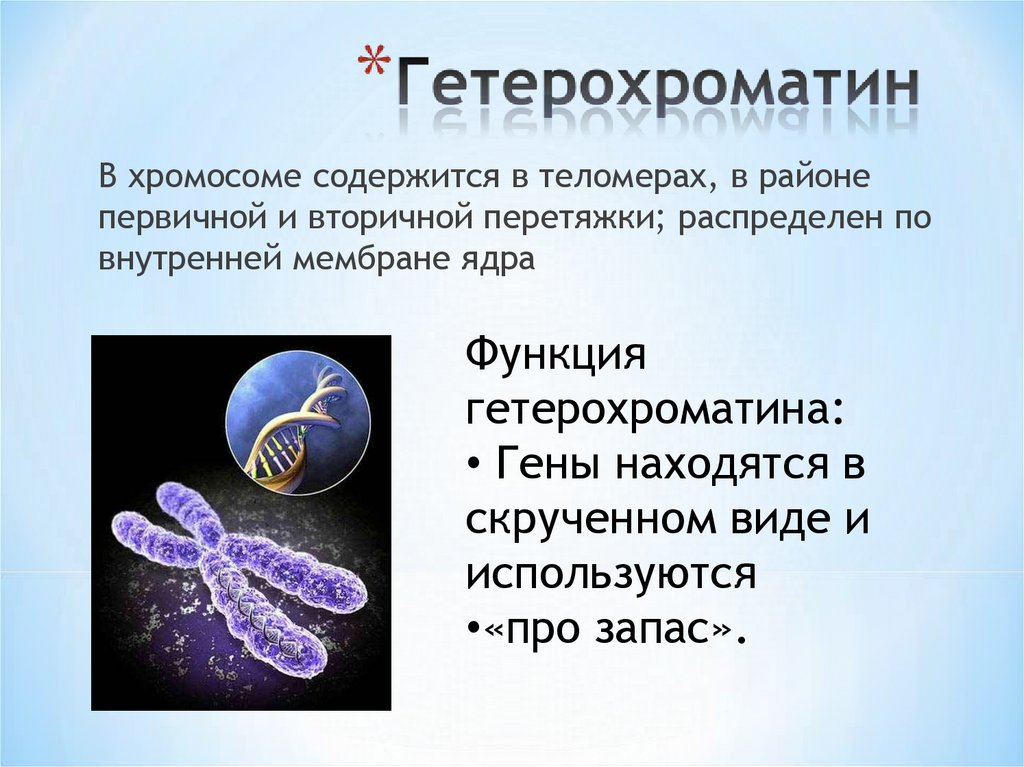 *Гетерохроматин

В хромосоме содержится в теломерах, в районе первичной и вторичной перетяжки; распределен по внутренней мембране ядра

Функция гетерохроматина:
• Гены находятся в скрученном виде и используются
•«про запас».